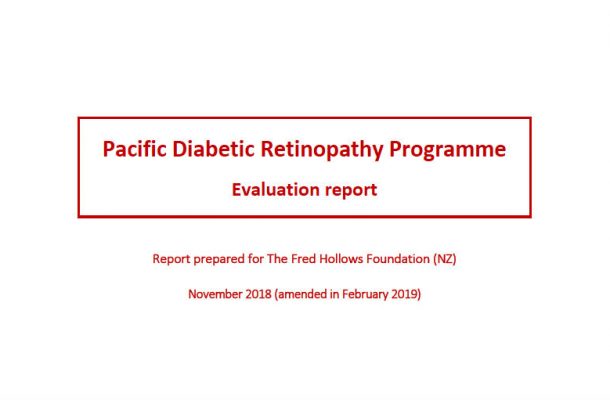 Pacific Diabetic Retinopathy Programme

Evaluation report

Report prepared for The Fred Hollows Foundation (NZ)

November 2018 (amended in February 2019)